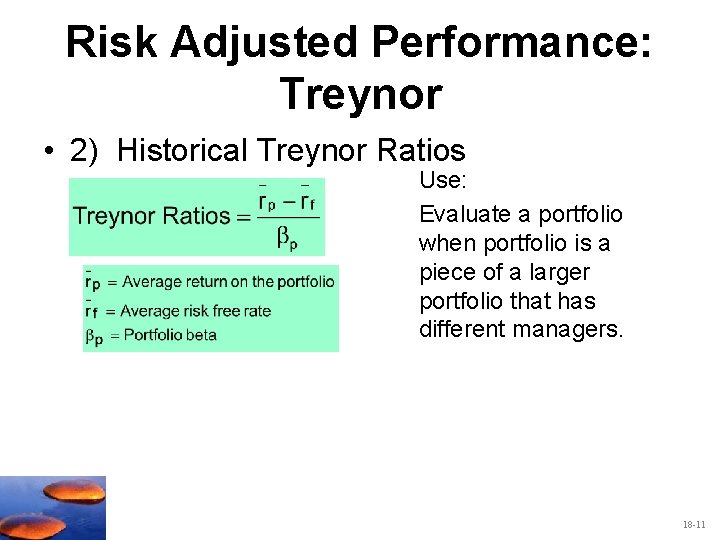 Risk Adjusted Performance: Treynor

• 2) Historical Treynor Ratios

$\text{Treynor Ratios} = \frac{\bar{r}_p - \bar{r}_f}{\beta_p}$

$\bar{r}_p$ = Average return on the portfolio
$\bar{r}_f$ = Average risk free rate
$\beta_p$ = Portfolio beta

Use:

Evaluate a portfolio when portfolio is a piece of a larger portfolio that has different managers.

18-11